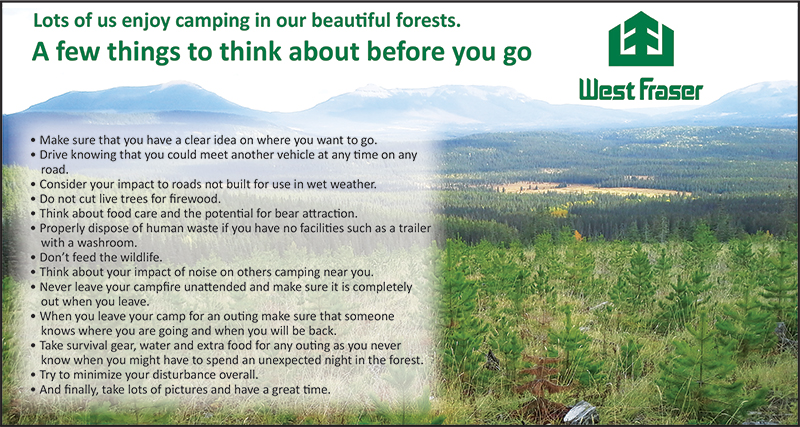 Lots of us enjoy camping in our beautiful forests.

A few things to think about before you go

West Fraser

• Make sure that you have a clear idea on where you want to go.
• Drive knowing that you could meet another vehicle at any time on any road.
• Consider your impact to roads not built for use in wet weather.
• Do not cut live trees for firewood.
• Think about food care and the potential for bear attraction.
• Properly dispose of human waste if you have no facilities such as a trailer with a washroom.
• Don't feed the wildlife.
• Think about your impact of noise on others camping near you.
• Never leave your campfire unattended and make sure it is completely out when you leave.
• When you leave your camp for an outing make sure that someone knows where you are going and when you will be back.
• Take survival gear, water and extra food for any outing as you never know when you might have to spend an unexpected night in the forest.
• Try to minimize your disturbance overall.
• And finally, take lots of pictures and have a great time.